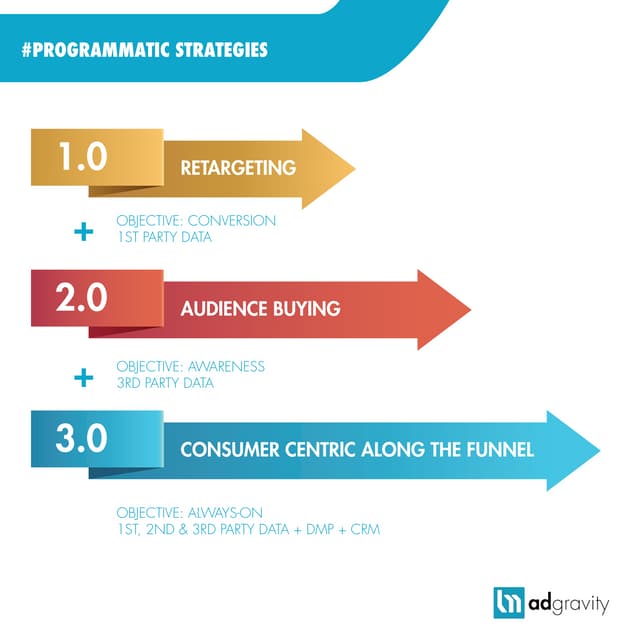 #PROGRAMMATIC STRATEGIES

1.0 RETARGETING

+

OBJECTIVE: CONVERSION
1ST PARTY DATA

2.0 AUDIENCE BUYING

+

OBJECTIVE: AWARENESS
3RD PARTY DATA

3.0 CONSUMER CENTRIC ALONG THE FUNNEL

OBJECTIVE: ALWAYS-ON
1ST, 2ND & 3RD PARTY DATA + DMP + CRM

adgravity